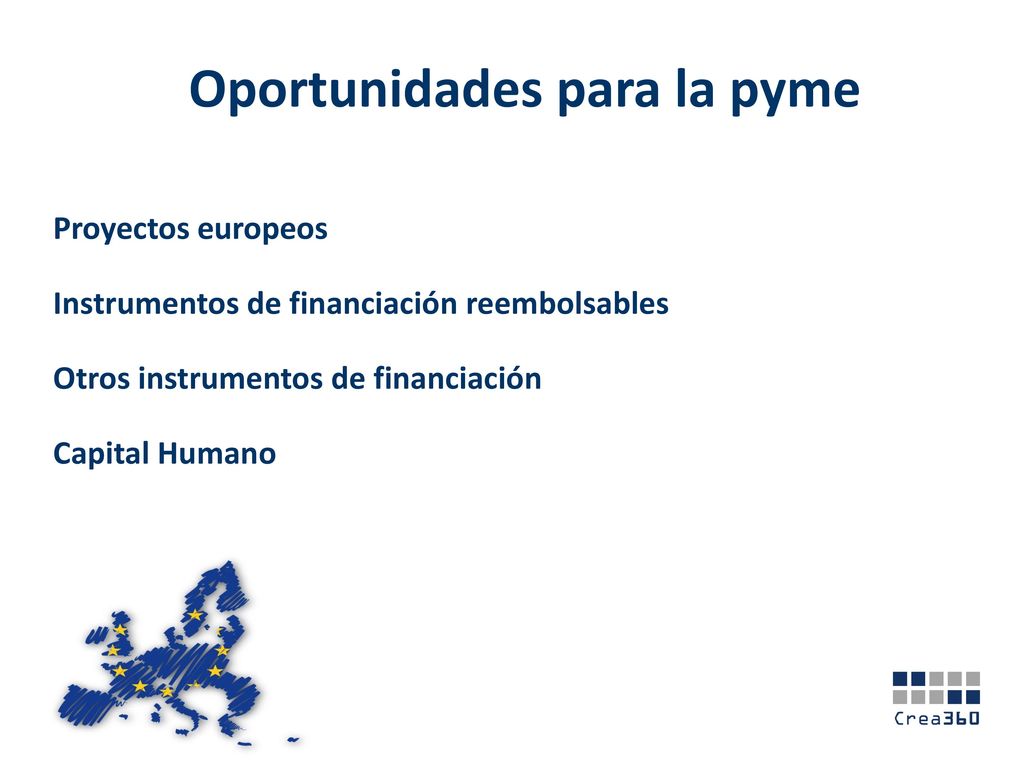 Oportunidades para la pyme

Proyectos europeos

Instrumentos de financiación reembolsables

Otros instrumentos de financiación

Capital Humano

Crea360